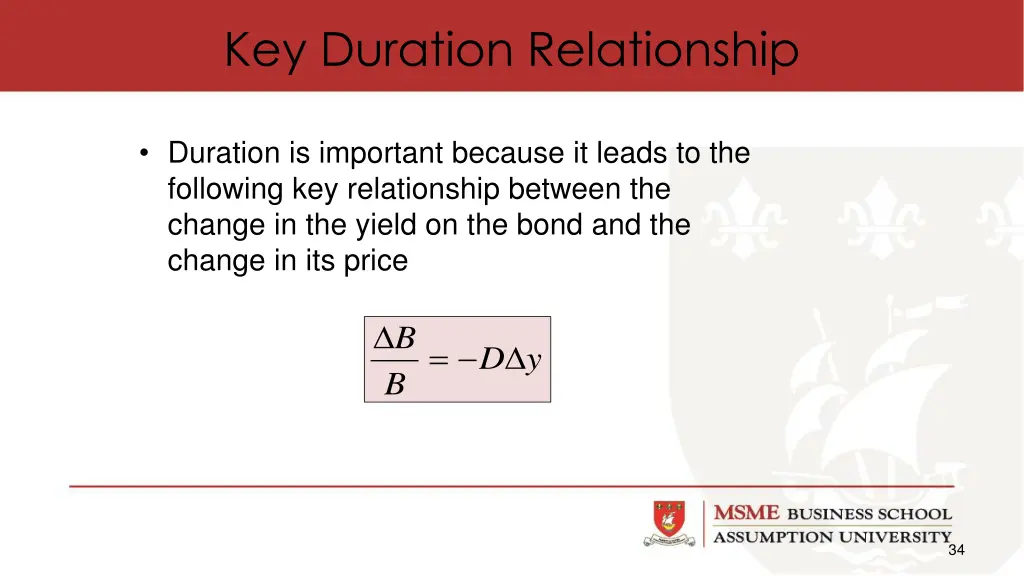 Key Duration Relationship

• Duration is important because it leads to the following key relationship between the change in the yield on the bond and the change in its price

$\frac{\Delta B}{B} = -D\Delta y$

MSME BUSINESS SCHOOL
ASSUMPTION UNIVERSITY

34